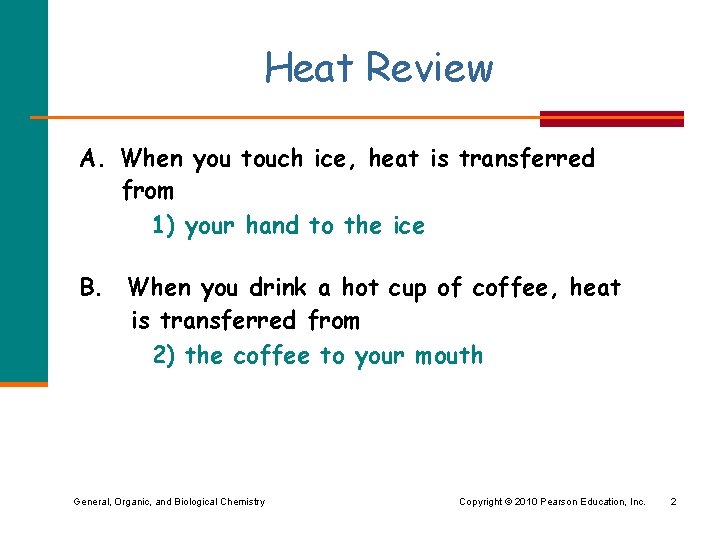 Heat Review

A. When you touch ice, heat is transferred from

1) your hand to the ice

B. When you drink a hot cup of coffee, heat is transferred from

2) the coffee to your mouth

General, Organic, and Biological Chemistry

Copyright © 2010 Pearson Education, Inc.

2